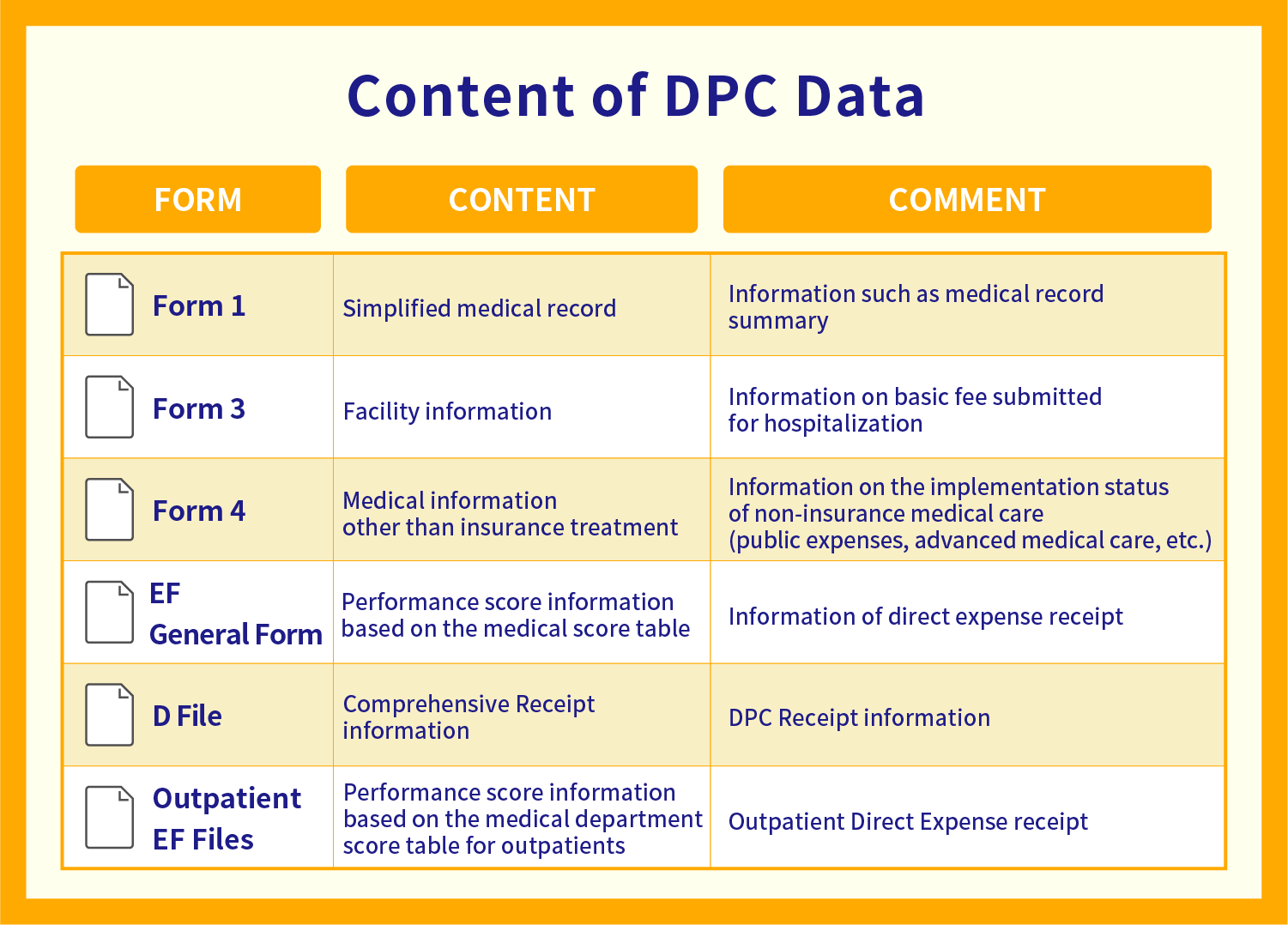 Content of DPC Data

| FORM | CONTENT | COMMENT |
|---|---|---|
| Form 1 | Simplified medical record | Information such as medical record summary |
| Form 3 | Facility information | Information on basic fee submitted for hospitalization |
| Form 4 | Medical information other than insurance treatment | Information on the implementation status of non-insurance medical care (public expenses, advanced medical care, etc.) |
| EF General Form | Performance score information based on the medical score table | Information of direct expense receipt |
| D File | Comprehensive Receipt information | DPC Receipt information |
| Outpatient EF Files | Performance score information based on the medical department score table for outpatients | Outpatient Direct Expense receipt |